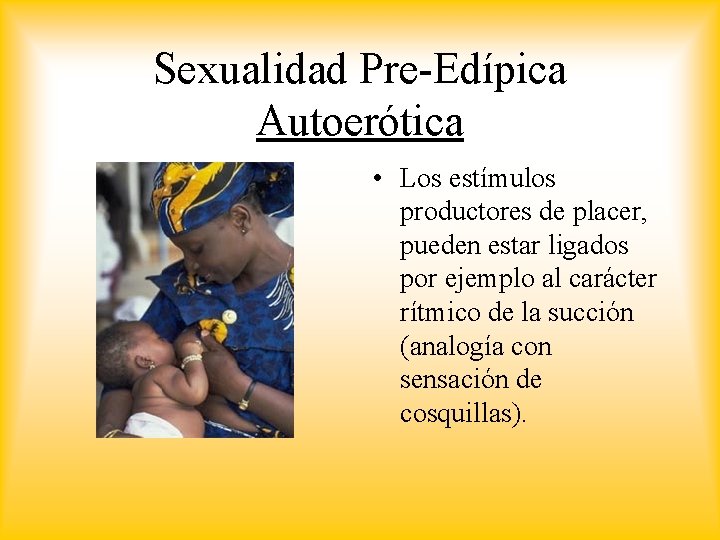 Sexualidad Pre-Edípica
Autoerótica

• Los estímulos productores de placer, pueden estar ligados por ejemplo al carácter rítmico de la succión (analogía con sensación de cosquillas).